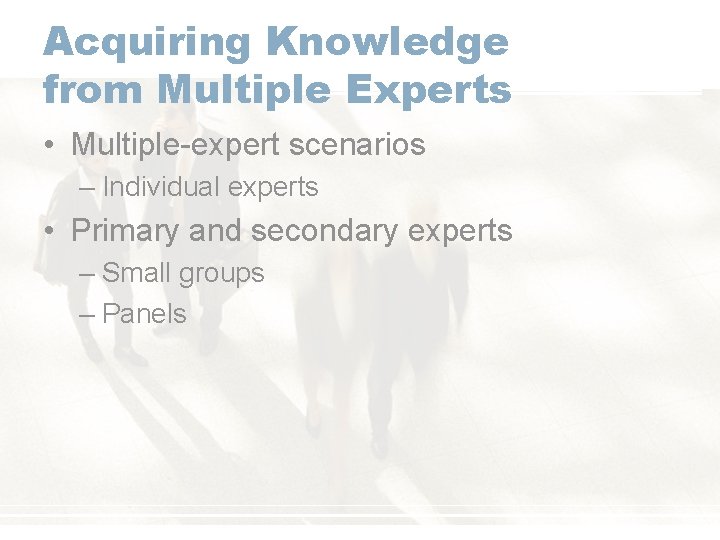 Acquiring Knowledge from Multiple Experts

• Multiple-expert scenarios
– Individual experts

• Primary and secondary experts
– Small groups
– Panels